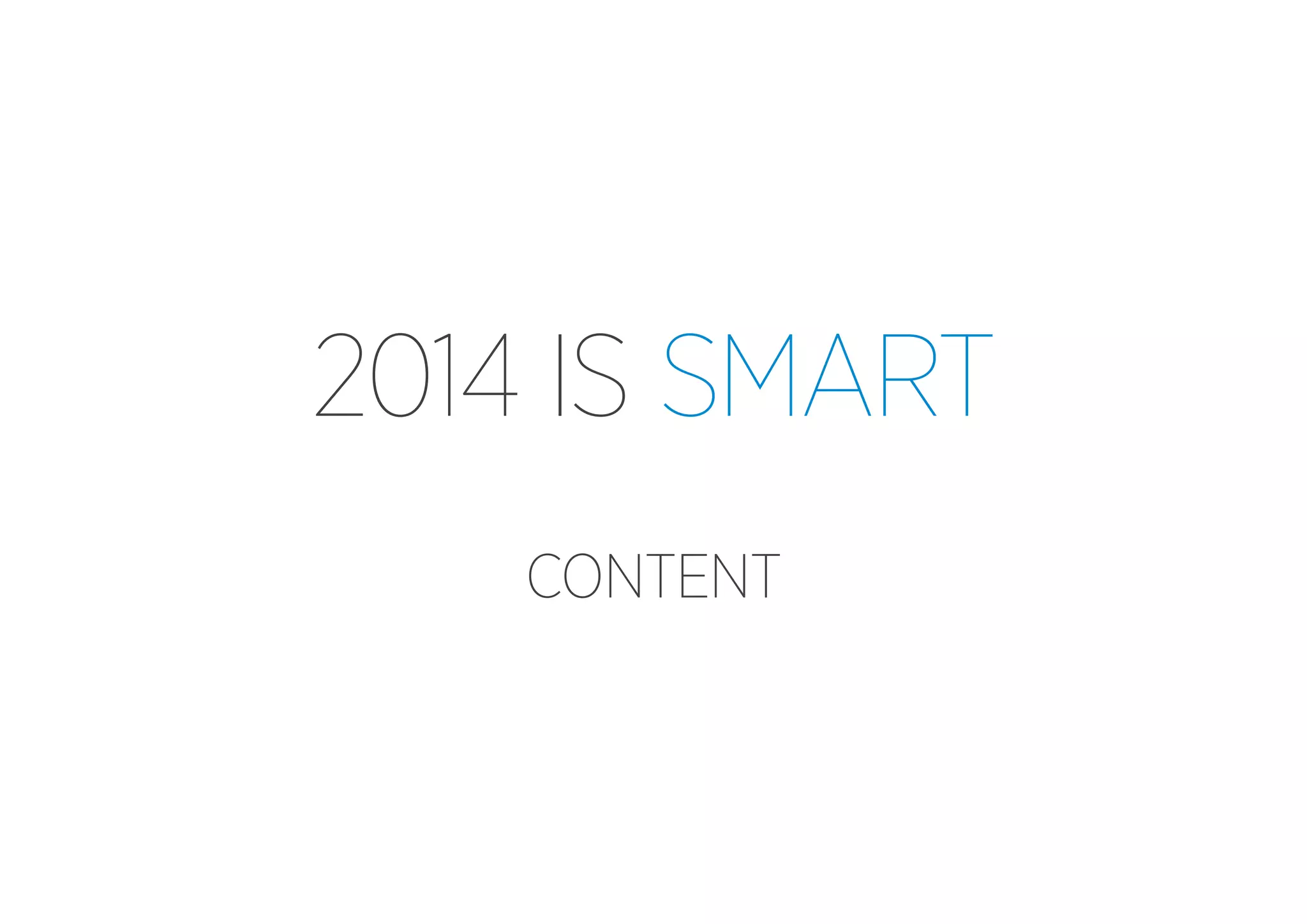 2014 IS SMART

CONTENT